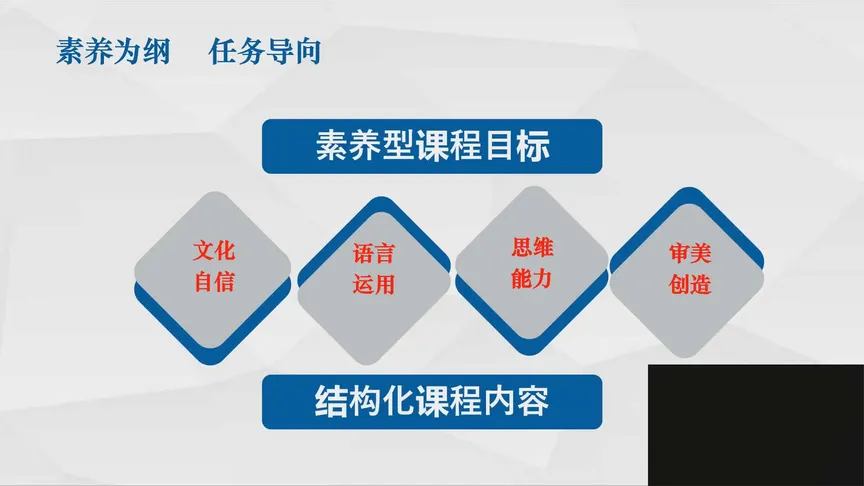 素养为纲　任务导向

素养型课程目标

文化自信

语言运用

思维能力

审美创造

结构化课程内容